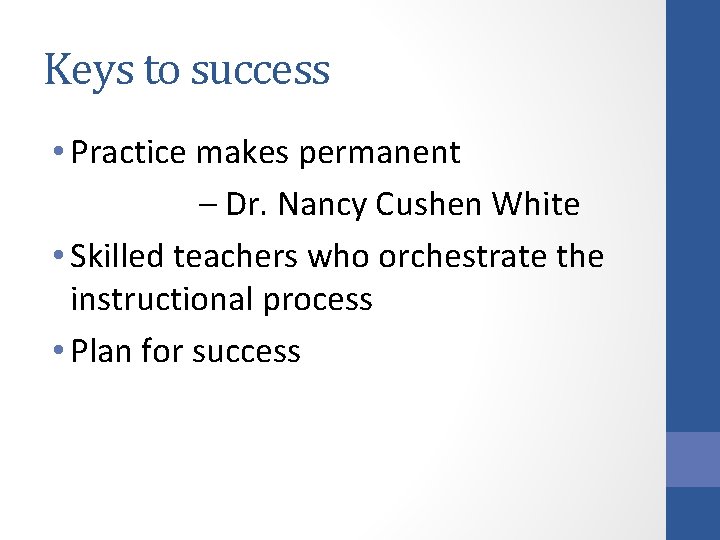 Keys to success

• Practice makes permanent

– Dr. Nancy Cushen White

• Skilled teachers who orchestrate the instructional process

• Plan for success